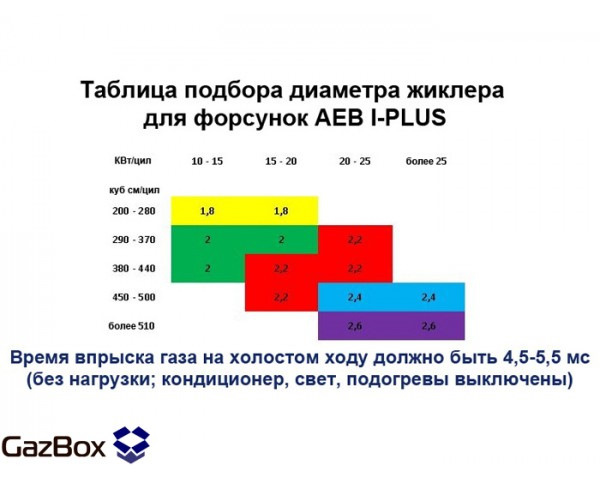 Таблица подбора диаметра жиклера для форсунок AEB I-PLUS

| КВт/цил | 10 - 15 | 15 - 20 | 20 - 25 | более 25 |
|---|---|---|---|---|
| куб см/цил | | | | |
| 200 - 280 | 1,8 | 1,8 | | |
| 290 - 370 | 2 | 2 | 2,2 | |
| 380 - 440 | 2 | 2,2 | 2,2 | |
| 450 - 500 | | 2,2 | 2,4 | 2,4 |
| более 510 | | | 2,6 | 2,6 |

Время впрыска газа на холостом ходу должно быть 4,5-5,5 мс (без нагрузки; кондиционер, свет, подогревы выключены)

GazBox